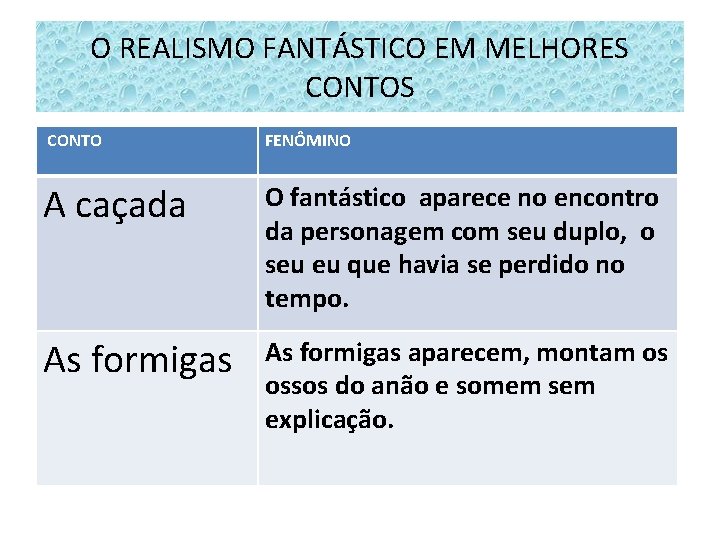 O REALISMO FANTÁSTICO EM MELHORES CONTOS

| CONTO | FENÔMINO |
|---|---|
| A caçada | O fantástico aparece no encontro da personagem com seu duplo, o seu eu que havia se perdido no tempo. |
| As formigas | As formigas aparecem, montam os ossos do anão e somem sem explicação. |